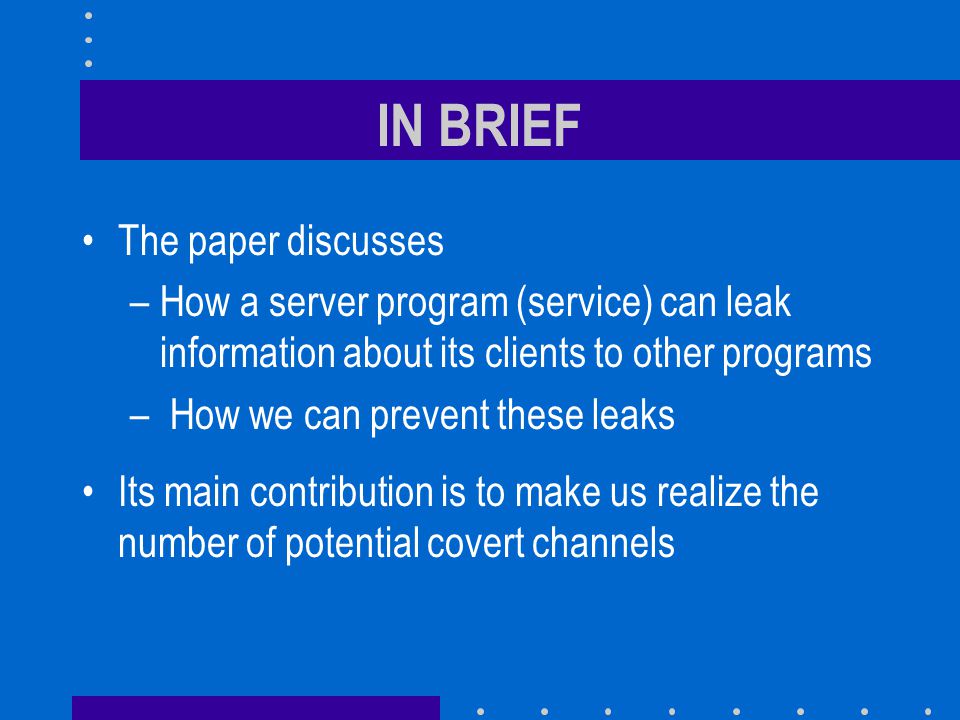 IN BRIEF

• The paper discusses
– How a server program (service) can leak information about its clients to other programs
– How we can prevent these leaks

• Its main contribution is to make us realize the number of potential covert channels